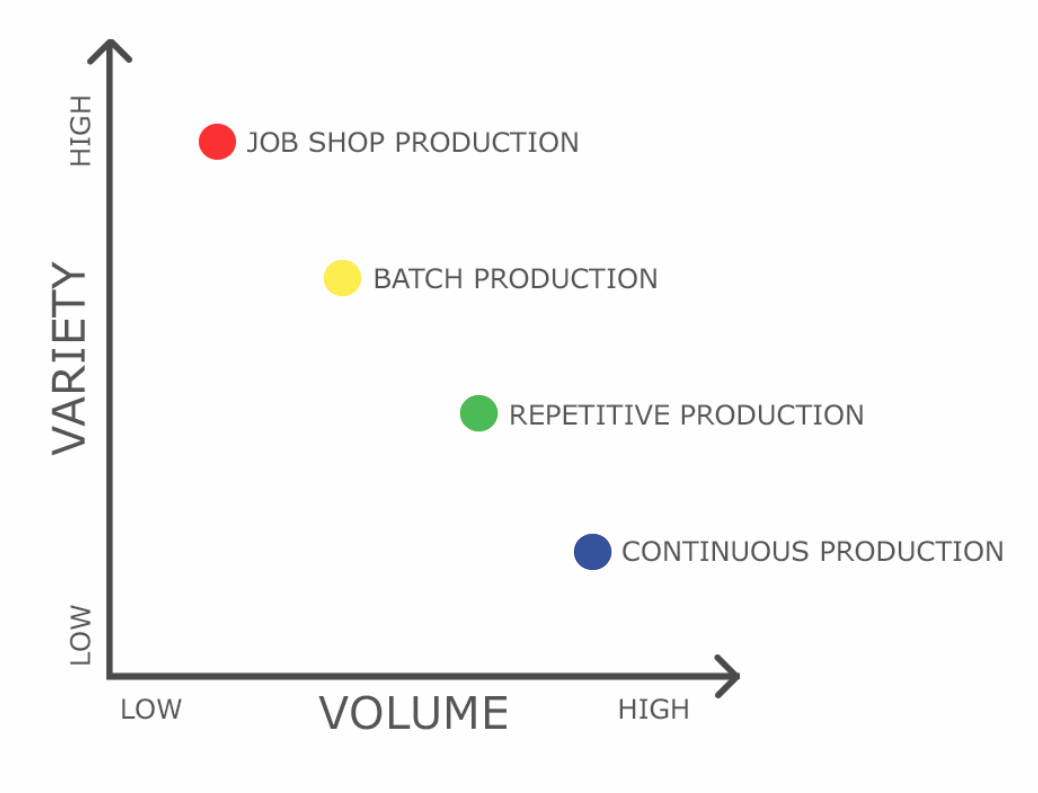 HIGH
VARIETY
LOW

JOB SHOP PRODUCTION
BATCH PRODUCTION
REPETITIVE PRODUCTION
CONTINUOUS PRODUCTION

LOW
VOLUME
HIGH